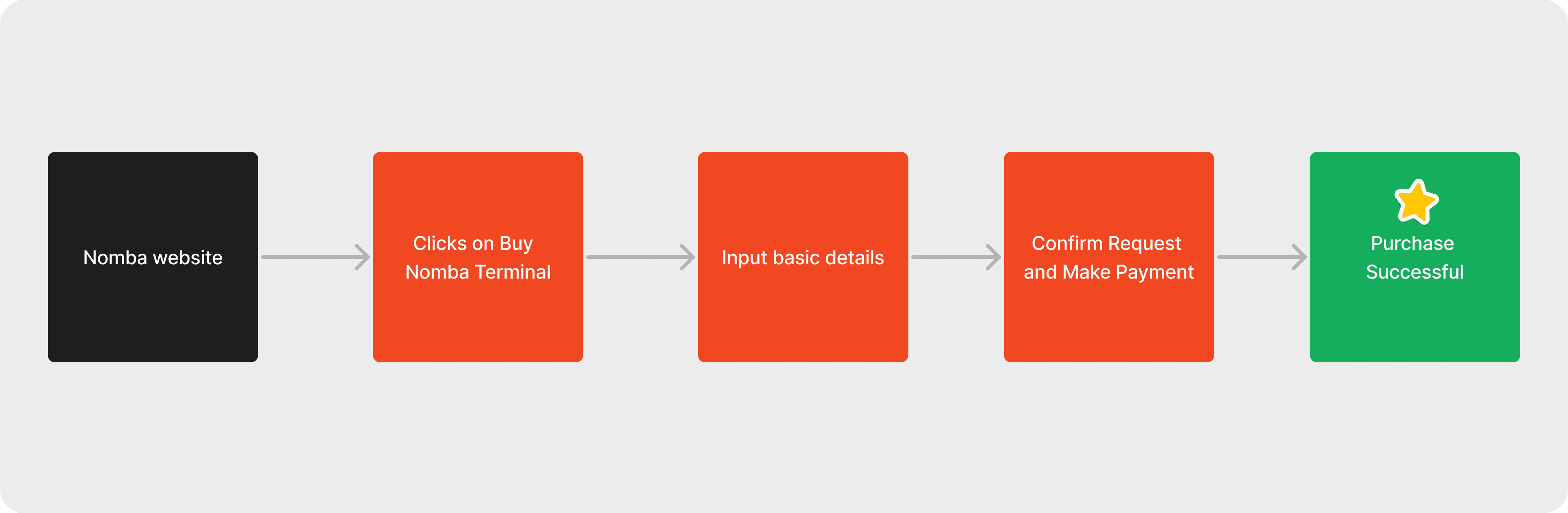 Nomba website

Clicks on Buy Nomba Terminal

Input basic details

Confirm Request and Make Payment

Purchase Successful